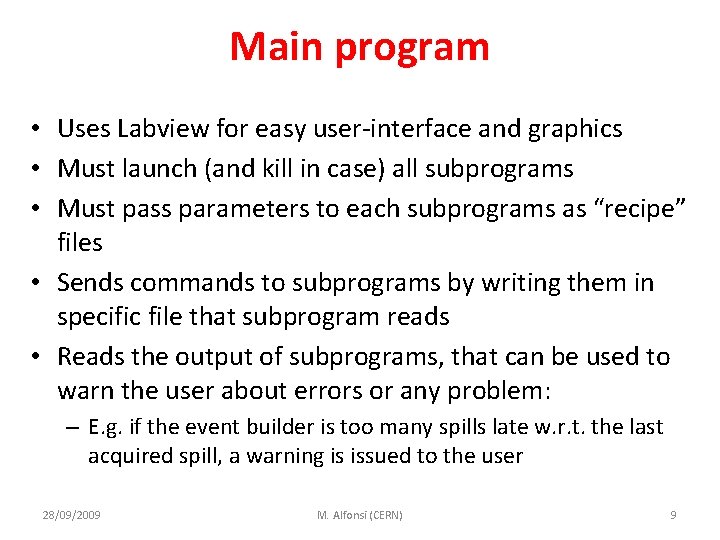 Main program

• Uses Labview for easy user-interface and graphics
• Must launch (and kill in case) all subprograms
• Must pass parameters to each subprograms as “recipe” files
• Sends commands to subprograms by writing them in specific file that subprogram reads
• Reads the output of subprograms, that can be used to warn the user about errors or any problem:
– E.g. if the event builder is too many spills late w.r.t. the last acquired spill, a warning is issued to the user

28/09/2009
M. Alfonsi (CERN)
9